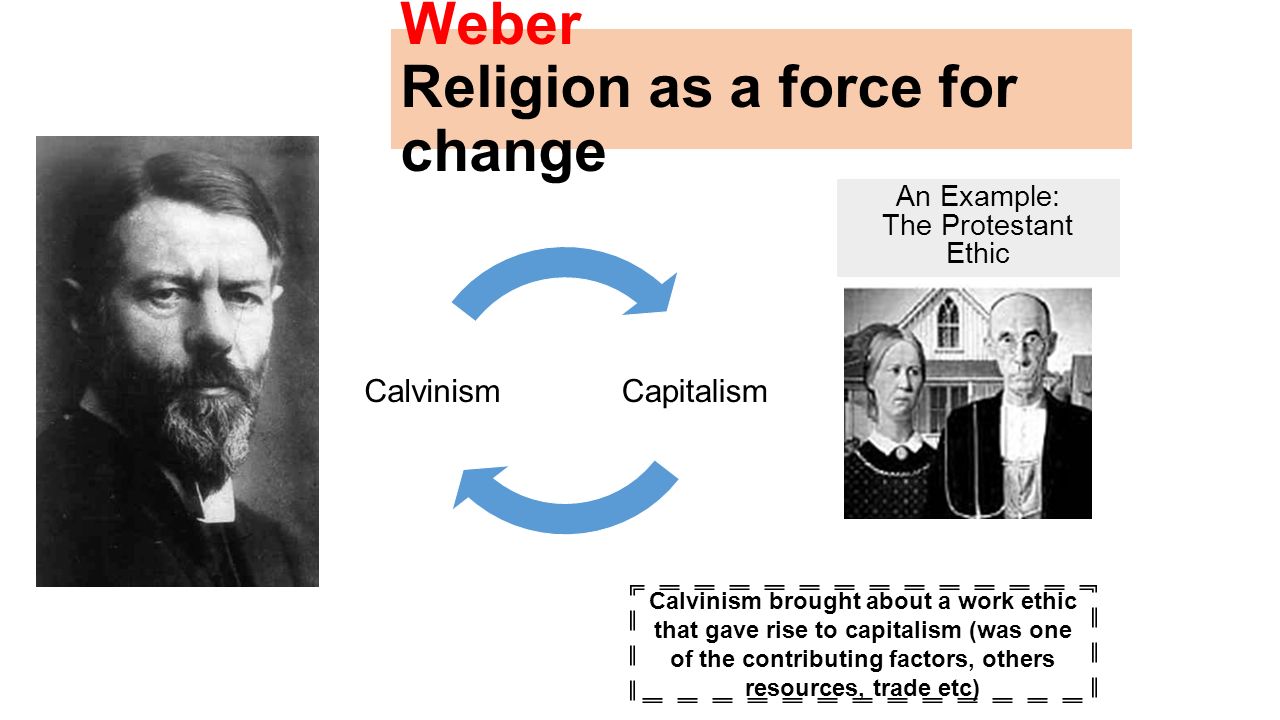 Weber
Religion as a force for change

An Example:
The Protestant Ethic

Calvinism

Capitalism

Calvinism brought about a work ethic that gave rise to capitalism (was one of the contributing factors, others resources, trade etc)